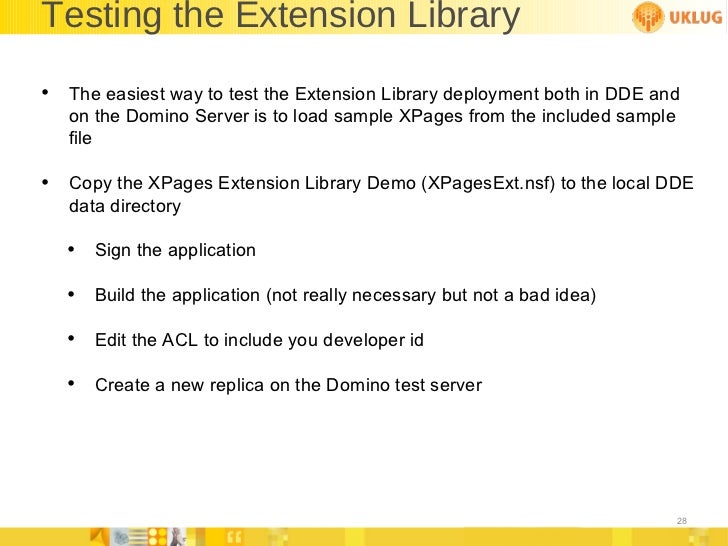 Testing the Extension Library

UKLUG

• The easiest way to test the Extension Library deployment both in DDE and on the Domino Server is to load sample XPages from the included sample file

• Copy the XPages Extension Library Demo (XPagesExt.nsf) to the local DDE data directory

• Sign the application

• Build the application (not really necessary but not a bad idea)

• Edit the ACL to include you developer id

• Create a new replica on the Domino test server

28